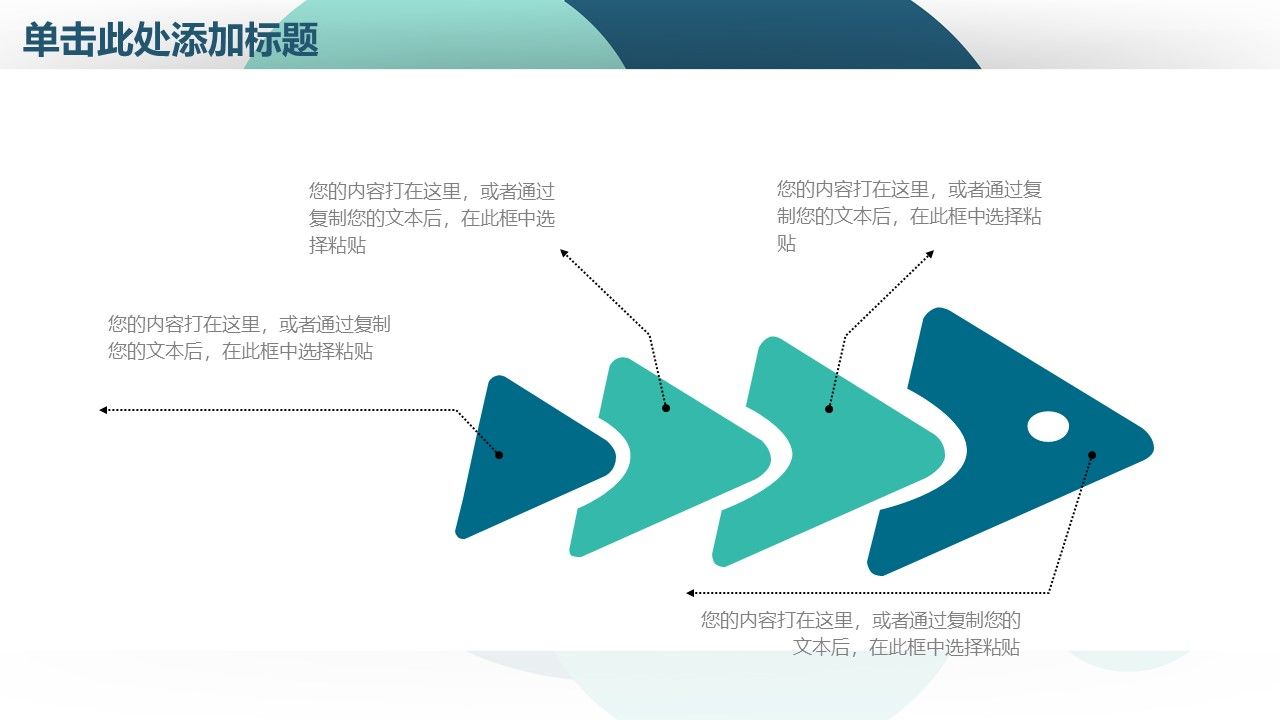 单击此处添加标题

您的内容打在这里，或者通过复制您的文本后，在此框中选择粘贴

您的内容打在这里，或者通过复制您的文本后，在此框中选择粘贴

您的内容打在这里，或者通过复制您的文本后，在此框中选择粘贴

您的内容打在这里，或者通过复制您的文本后，在此框中选择粘贴